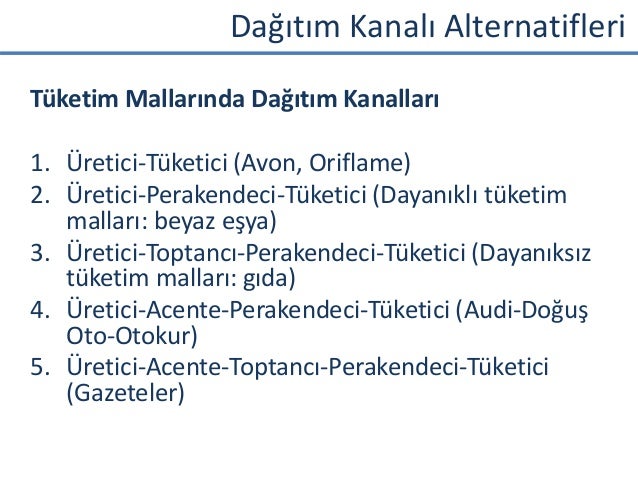 Dağıtım Kanalı Alternatifleri

Tüketim Mallarında Dağıtım Kanalları

1. Üretici-Tüketici (Avon, Oriflame)
2. Üretici-Perakendeci-Tüketici (Dayanıklı tüketim malları: beyaz eşya)
3. Üretici-Toptancı-Perakendeci-Tüketici (Dayanıksız tüketim malları: gıda)
4. Üretici-Acente-Perakendeci-Tüketici (Audi-Doğuş Oto-Otokur)
5. Üretici-Acente-Toptancı-Perakendeci-Tüketici (Gazeteler)